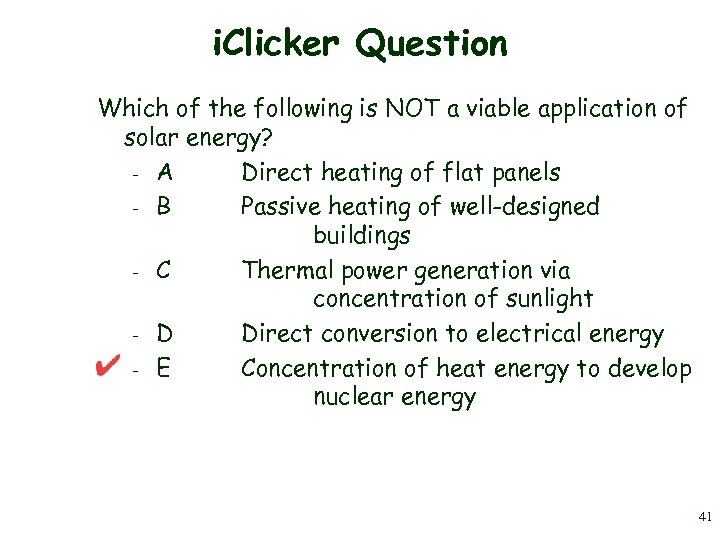 iClicker Question

Which of the following is NOT a viable application of solar energy?

- A Direct heating of flat panels
- B Passive heating of well-designed buildings
- C Thermal power generation via concentration of sunlight
- D Direct conversion to electrical energy
✔ - E Concentration of heat energy to develop nuclear energy

41